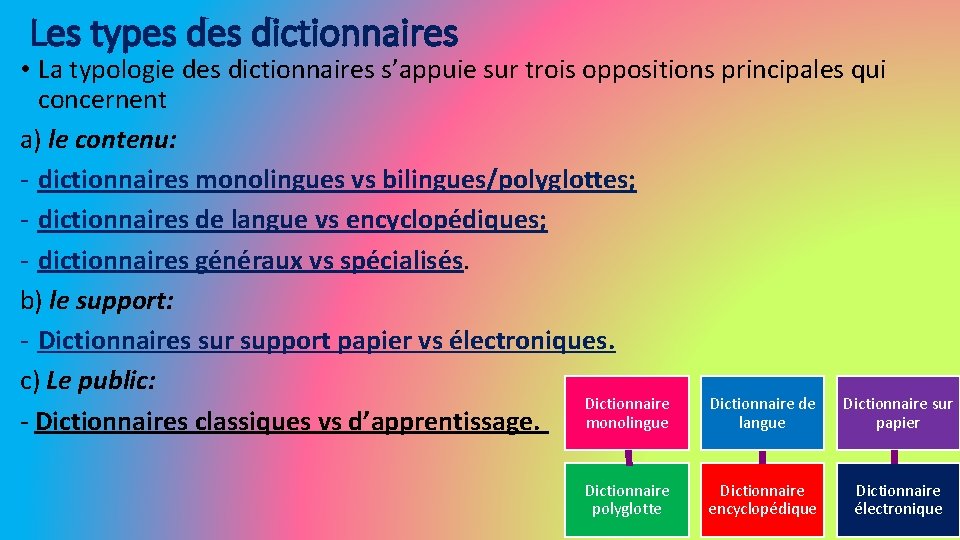 Les types des dictionnaires

• La typologie des dictionnaires s'appuie sur trois oppositions principales qui concernent

a) le contenu:

- dictionnaires monolingues vs bilingues/polyglottes;

- dictionnaires de langue vs encyclopédiques;

- dictionnaires généraux vs spécialisés.

b) le support:

- Dictionnaires sur support papier vs électroniques.

c) Le public:

- Dictionnaires classiques vs d'apprentissage.

Dictionnaire monolingue

Dictionnaire polyglotte

Dictionnaire de langue

Dictionnaire encyclopédique

Dictionnaire sur papier

Dictionnaire électronique